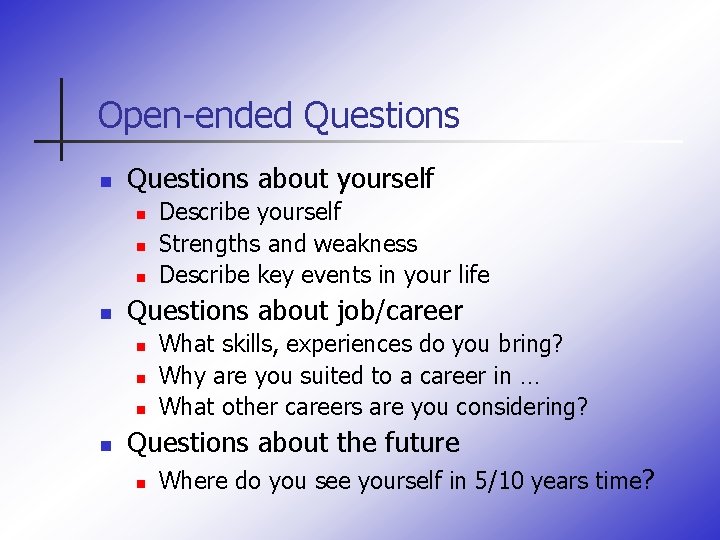 Open-ended Questions

- Questions about yourself
  - Describe yourself
  - Strengths and weakness
  - Describe key events in your life
- Questions about job/career
  - What skills, experiences do you bring?
  - Why are you suited to a career in …
  - What other careers are you considering?
- Questions about the future
  - Where do you see yourself in 5/10 years time?